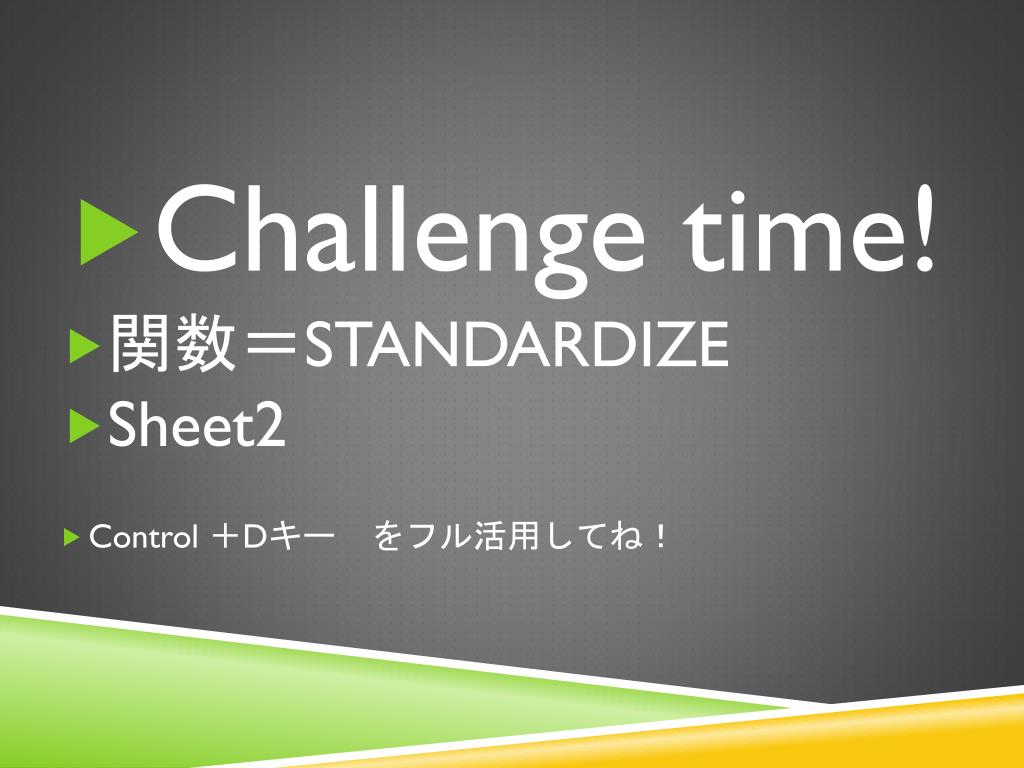 Challenge time!

関数＝STANDARDIZE

Sheet2

Control ＋Dキー　をフル活用してね！